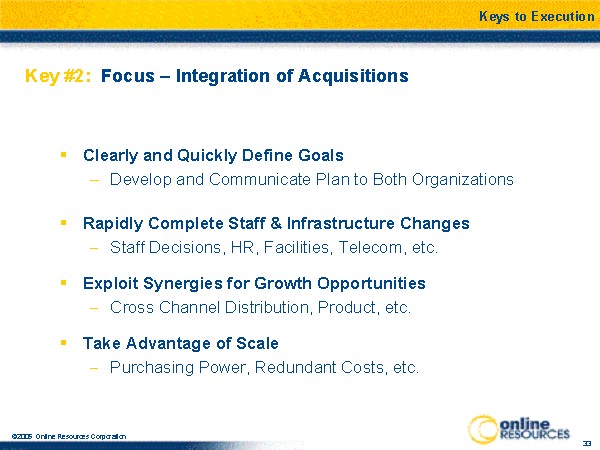 Keys to Execution

Key #2: Focus – Integration of Acquisitions

▪ Clearly and Quickly Define Goals
– Develop and Communicate Plan to Both Organizations

▪ Rapidly Complete Staff & Infrastructure Changes
– Staff Decisions, HR, Facilities, Telecom, etc.

▪ Exploit Synergies for Growth Opportunities
– Cross Channel Distribution, Product, etc.

▪ Take Advantage of Scale
– Purchasing Power, Redundant Costs, etc.

©2005 Online Resources Corporation

online RESOURCES

33